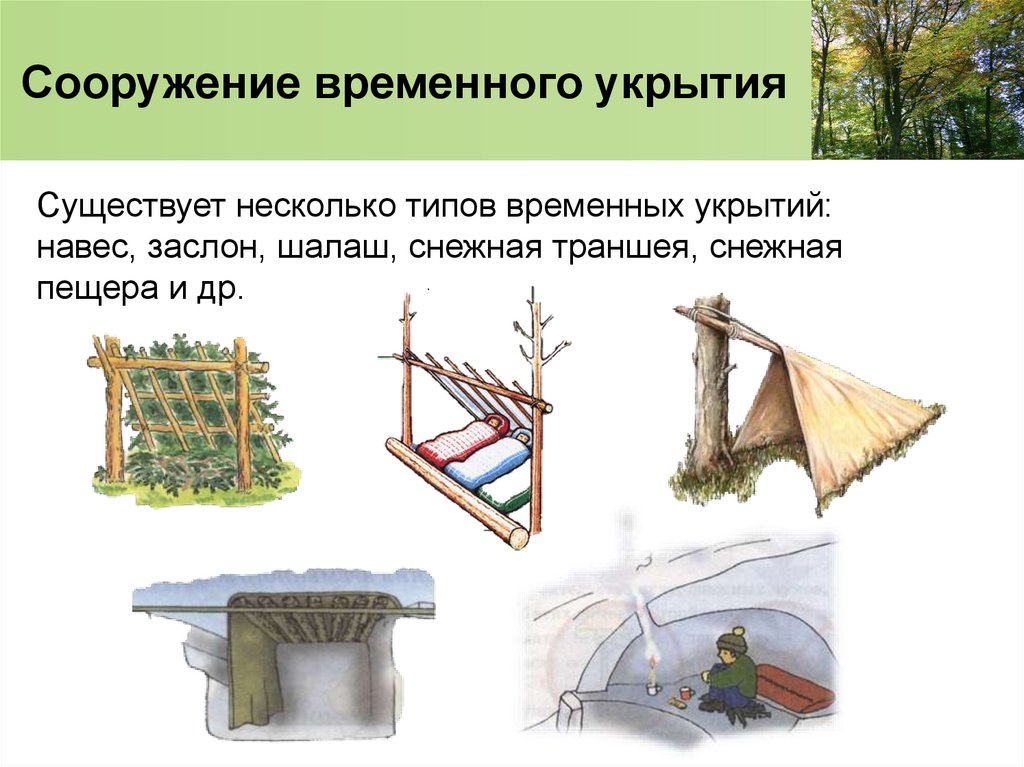 Сооружение временного укрытия

Существует несколько типов временных укрытий: навес, заслон, шалаш, снежная траншея, снежная пещера и др.